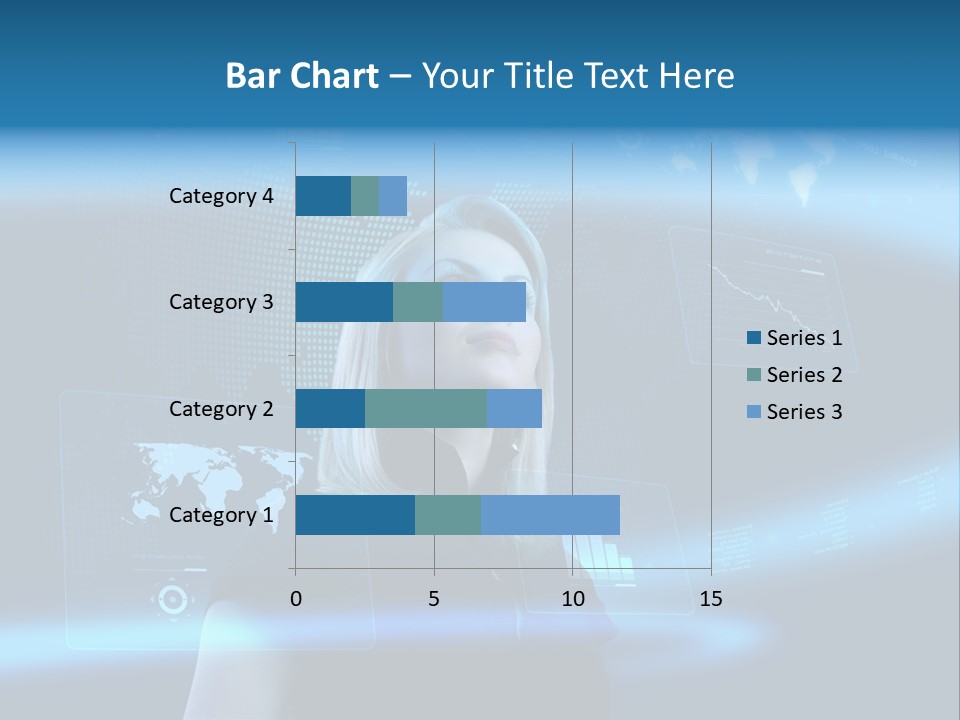 Bar Chart – Your Title Text Here

Category 4
Category 3
Category 2
Category 1

0
5
10
15

Series 1
Series 2
Series 3